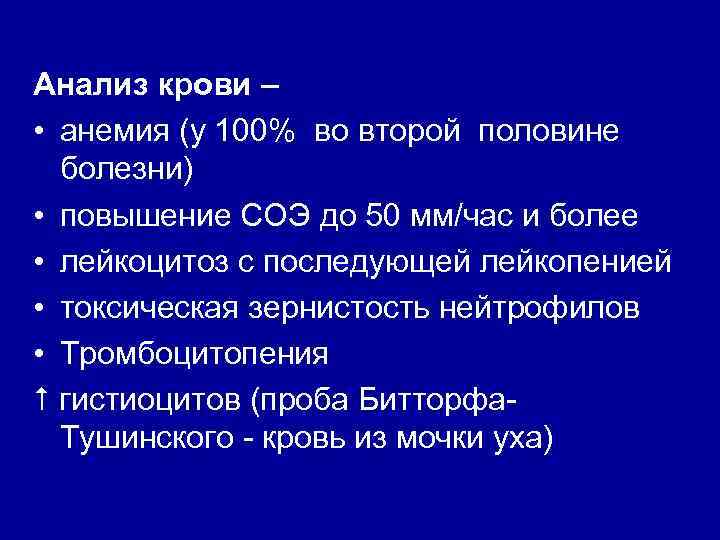 Анализ крови –

• анемия (у 100% во второй половине болезни)
• повышение СОЭ до 50 мм/час и более
• лейкоцитоз с последующей лейкопенией
• токсическая зернистость нейтрофилов
• Тромбоцитопения
↑ гистиоцитов (проба Битторфа-Тушинского - кровь из мочки уха)